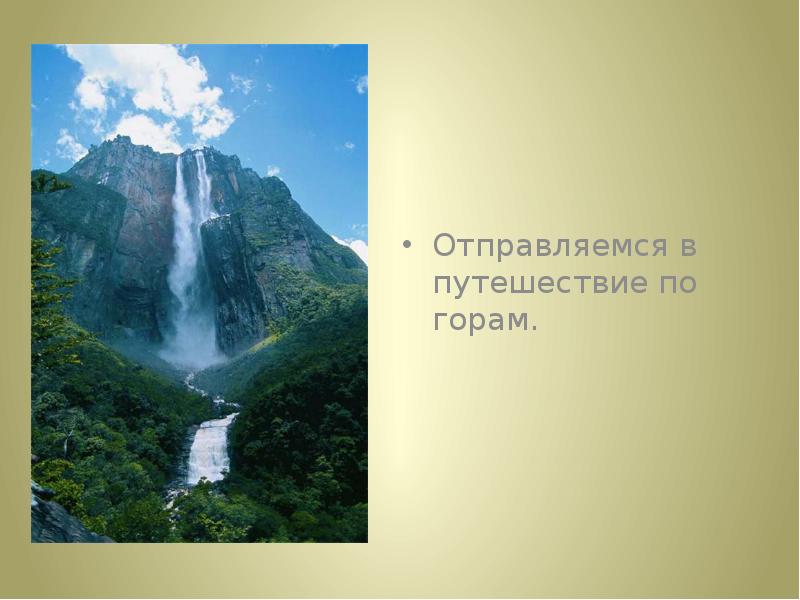 • Отправляемся в путешествие по горам.